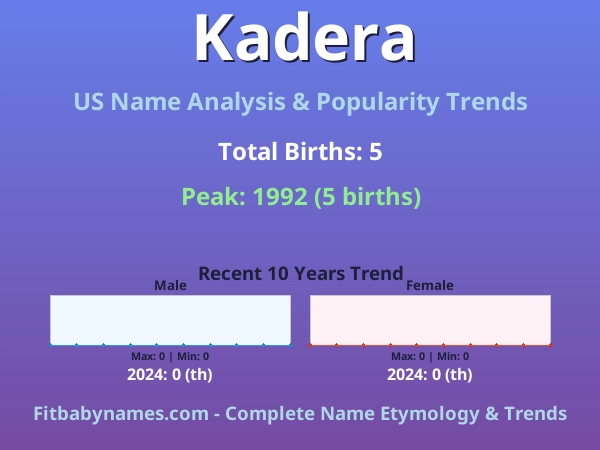 Kadera

US Name Analysis & Popularity Trends

Total Births: 5

Peak: 1992 (5 births)

Recent 10 Years Trend

Male

Max: 0 | Min: 0

2024: 0 (th)

Female

Max: 0 | Min: 0

2024: 0 (th)

Fitbabynames.com - Complete Name Etymology & Trends